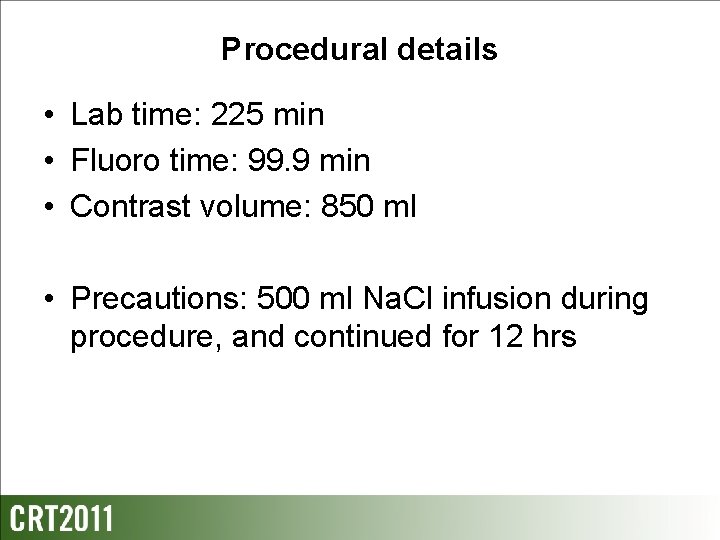 Procedural details

• Lab time: 225 min
• Fluoro time: 99.9 min
• Contrast volume: 850 ml

• Precautions: 500 ml NaCl infusion during procedure, and continued for 12 hrs

CRT2011